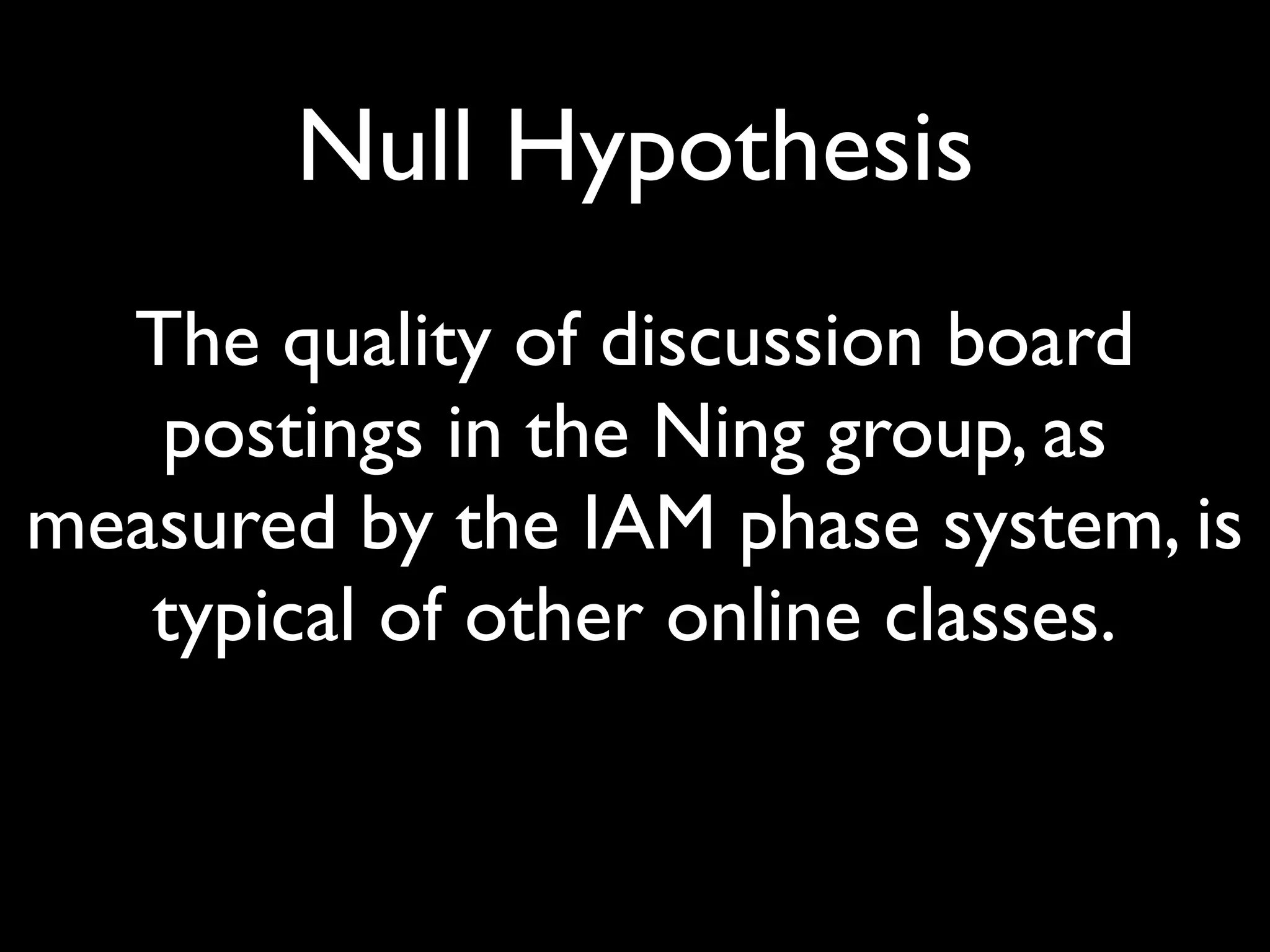 Null Hypothesis

The quality of discussion board postings in the Ning group, as measured by the IAM phase system, is typical of other online classes.